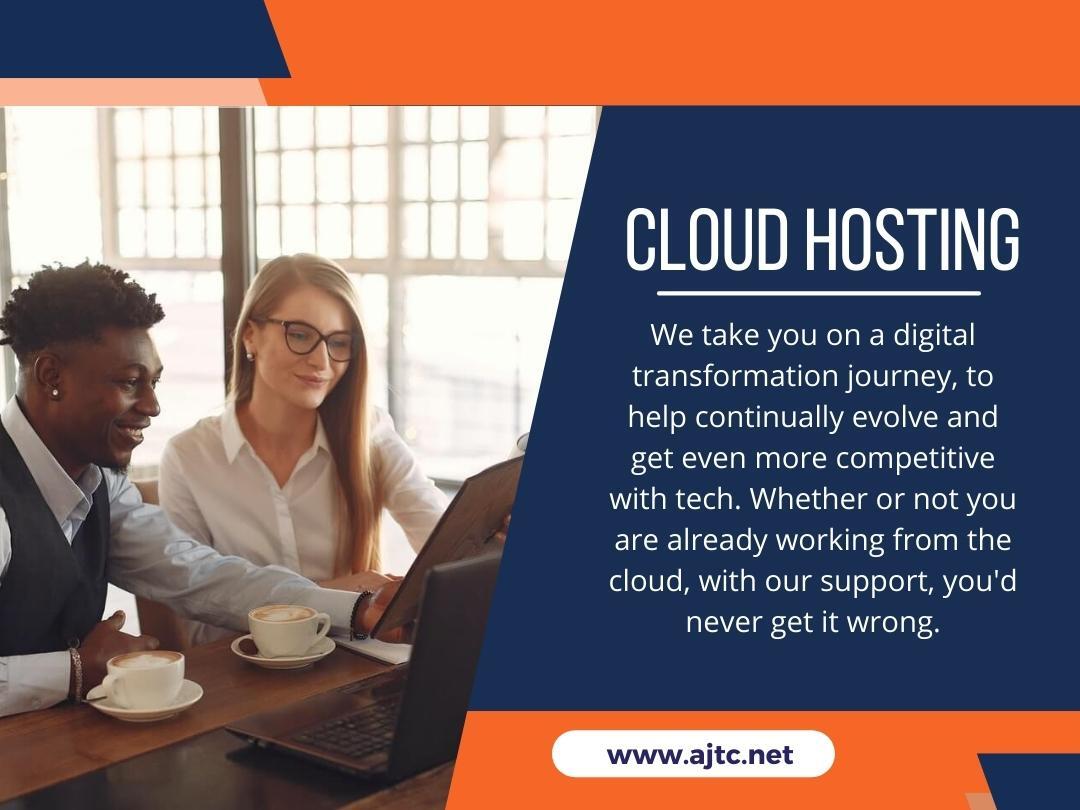 CLOUD HOSTING

We take you on a digital transformation journey, to help continually evolve and get even more competitive with tech. Whether or not you are already working from the cloud, with our support, you'd never get it wrong.

www.ajtc.net